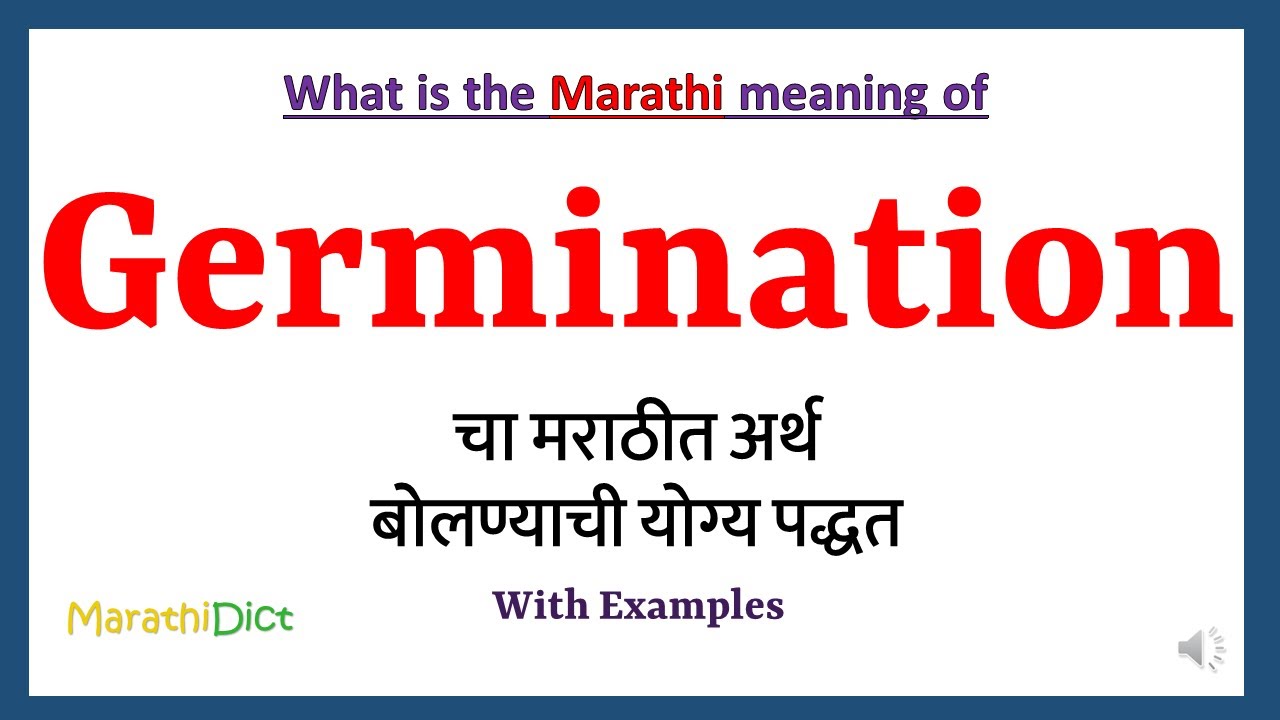 What is the Marathi meaning of

Germination

चा मराठीत अर्थ
बोलण्याची योग्य पद्धत

With Examples

MarathiDict